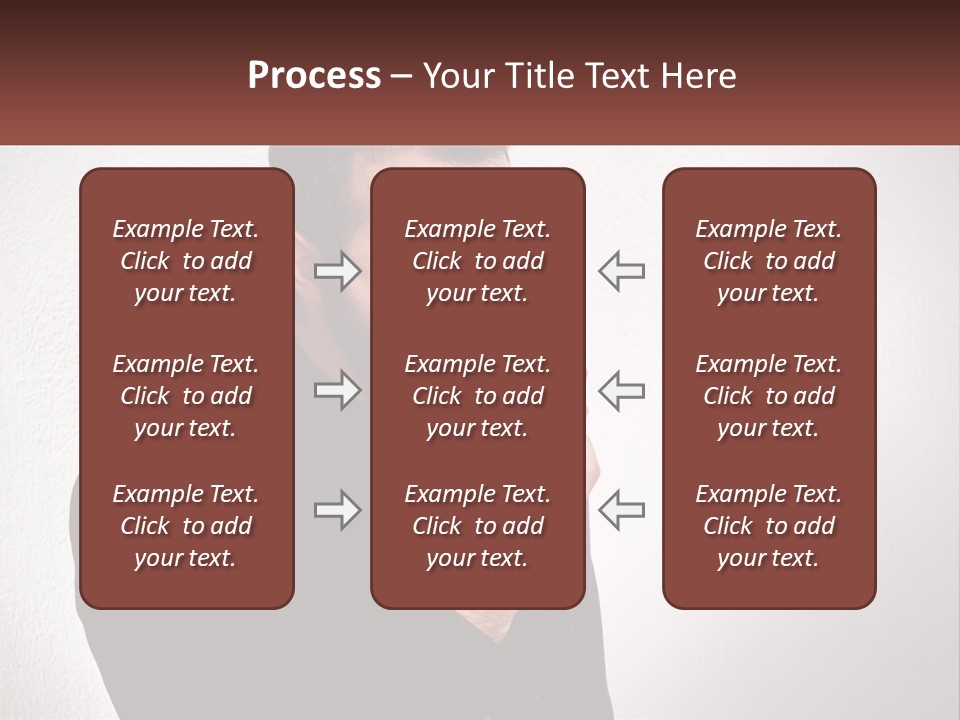 Process – Your Title Text Here

Example Text. Click to add your text.

Example Text. Click to add your text.

Example Text. Click to add your text.

Example Text. Click to add your text.

Example Text. Click to add your text.

Example Text. Click to add your text.

Example Text. Click to add your text.

Example Text. Click to add your text.

Example Text. Click to add your text.